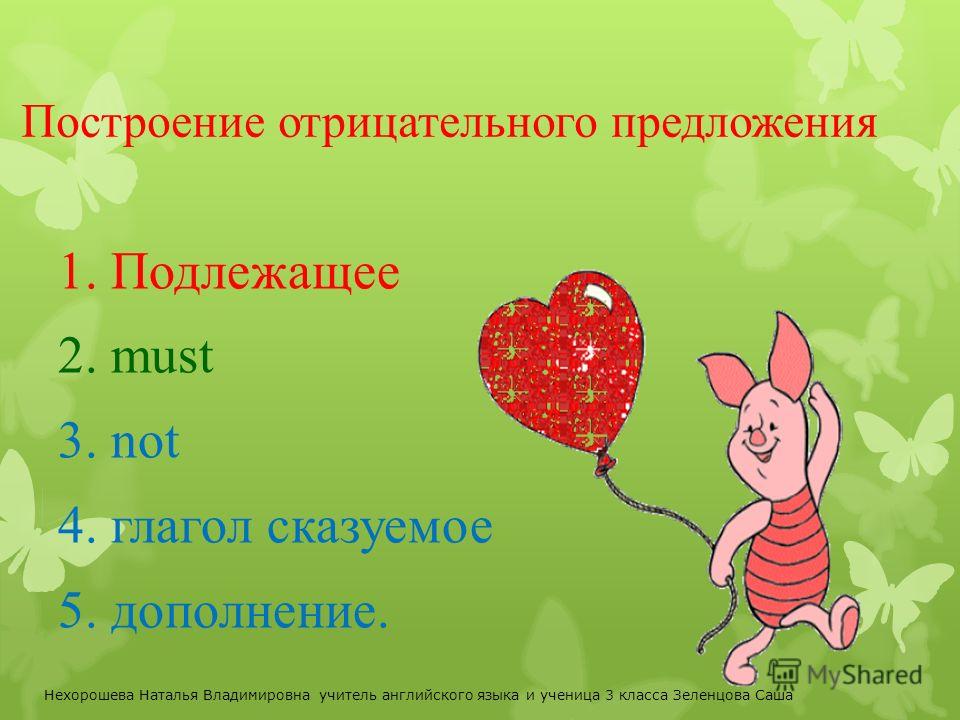 Построение отрицательного предложения

1. Подлежащее
2. must
3. not
4. глагол сказуемое
5. дополнение.

MyShared

Нехорошева Наталья Владимировна учитель английского языка и ученица 3 класса Зеленцова Саша